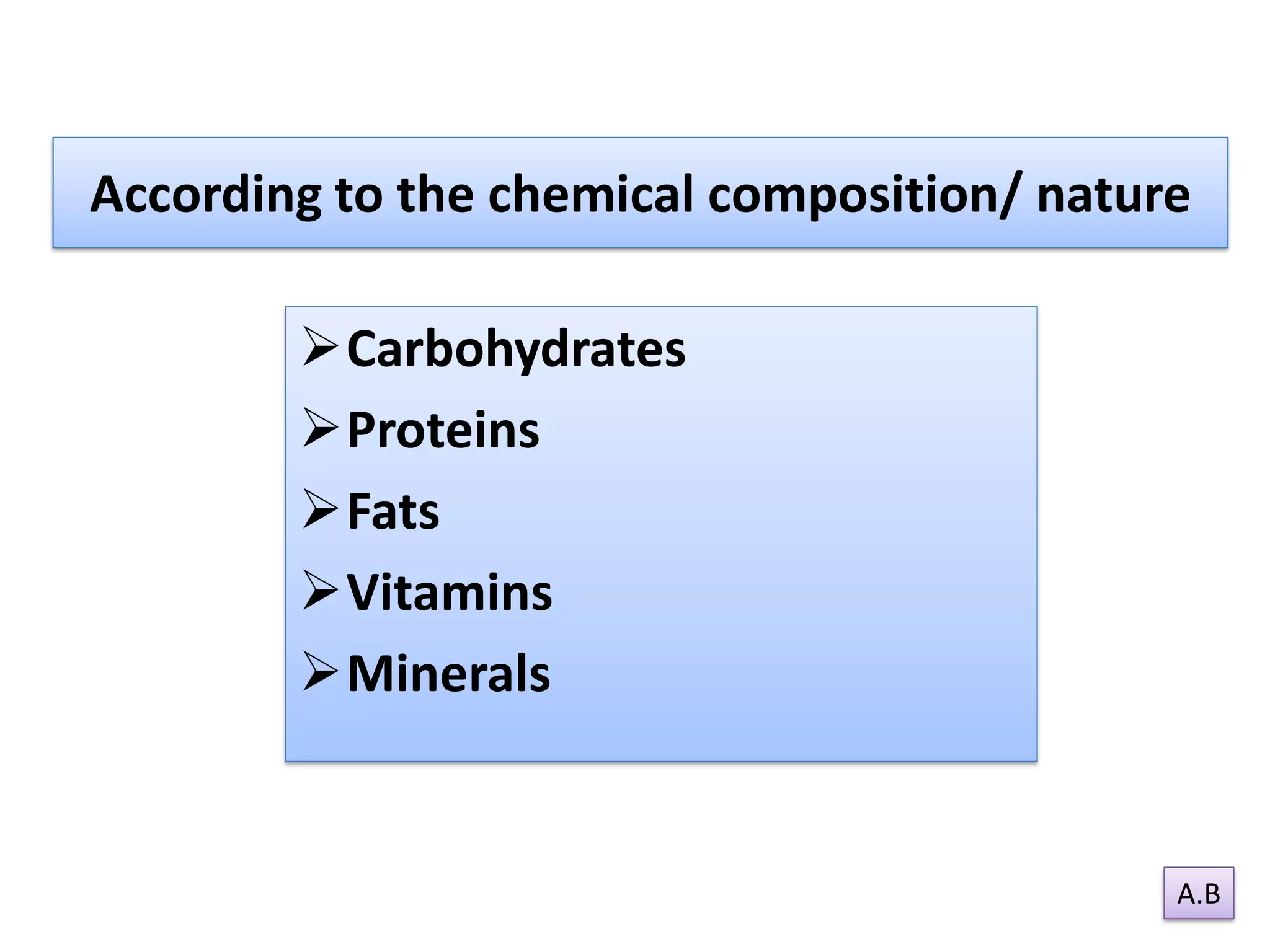 According to the chemical composition/ nature

➢ Carbohydrates
➢ Proteins
➢ Fats
➢ Vitamins
➢ Minerals

A.B